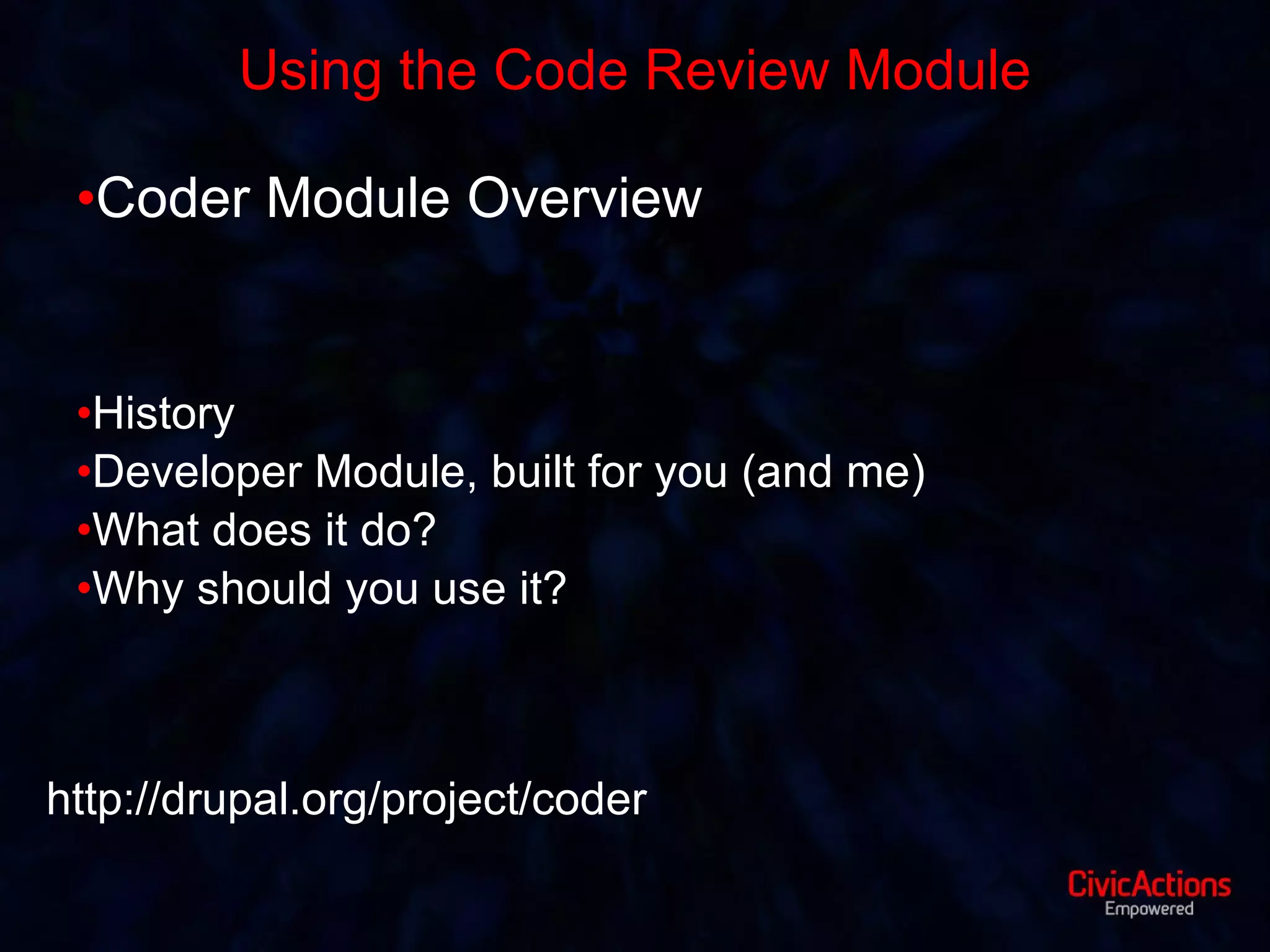 Using the Code Review Module

•Coder Module Overview

•History
•Developer Module, built for you (and me)
•What does it do?
•Why should you use it?

http://drupal.org/project/coder

CivicActions
Empowered